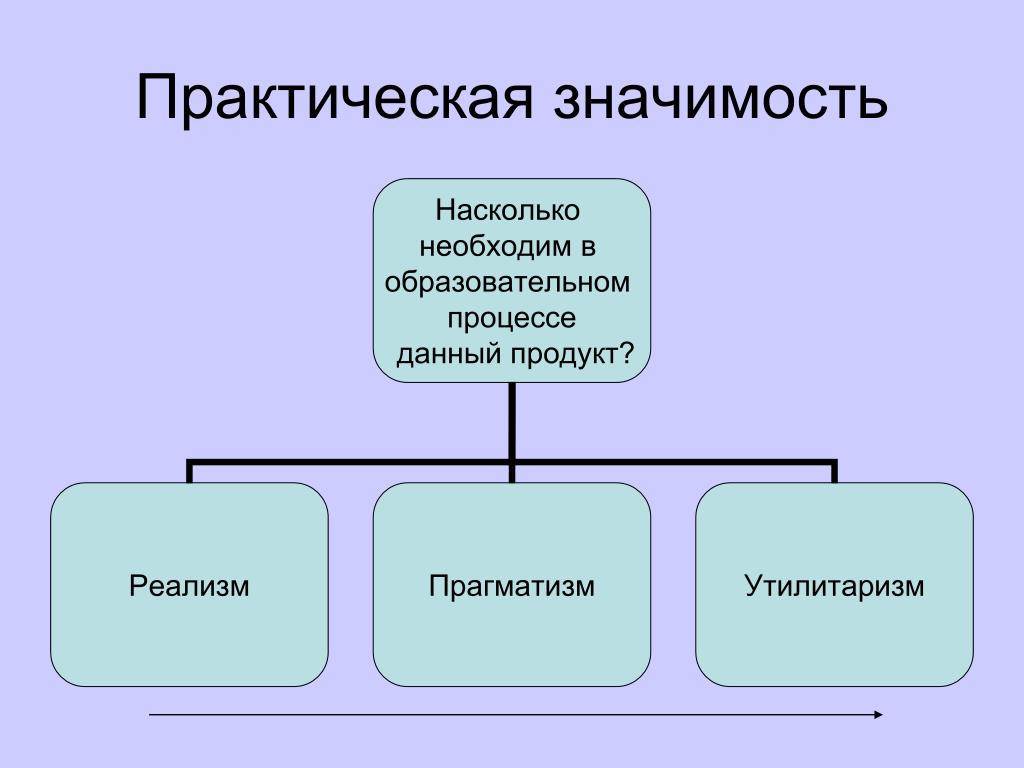 Практическая значимость

Насколько необходим в образовательном процессе данный продукт?

Реализм

Прагматизм

Утилитаризм